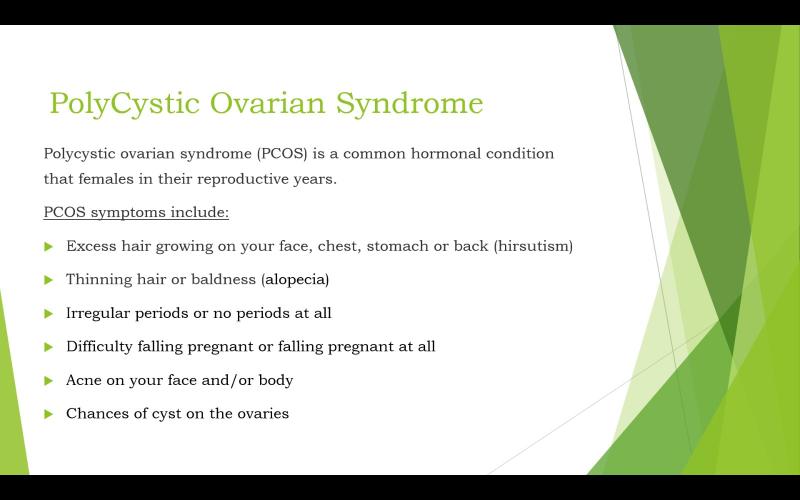 PolyCystic Ovarian Syndrome

Polycystic ovarian syndrome (PCOS) is a common hormonal condition that females in their reproductive years.

PCOS symptoms include:

Excess hair growing on your face, chest, stomach or back (hirsutism)

Thinning hair or baldness (alopecia)

Irregular periods or no periods at all

Difficulty falling pregnant or falling pregnant at all

Acne on your face and/or body

Chances of cyst on the ovaries